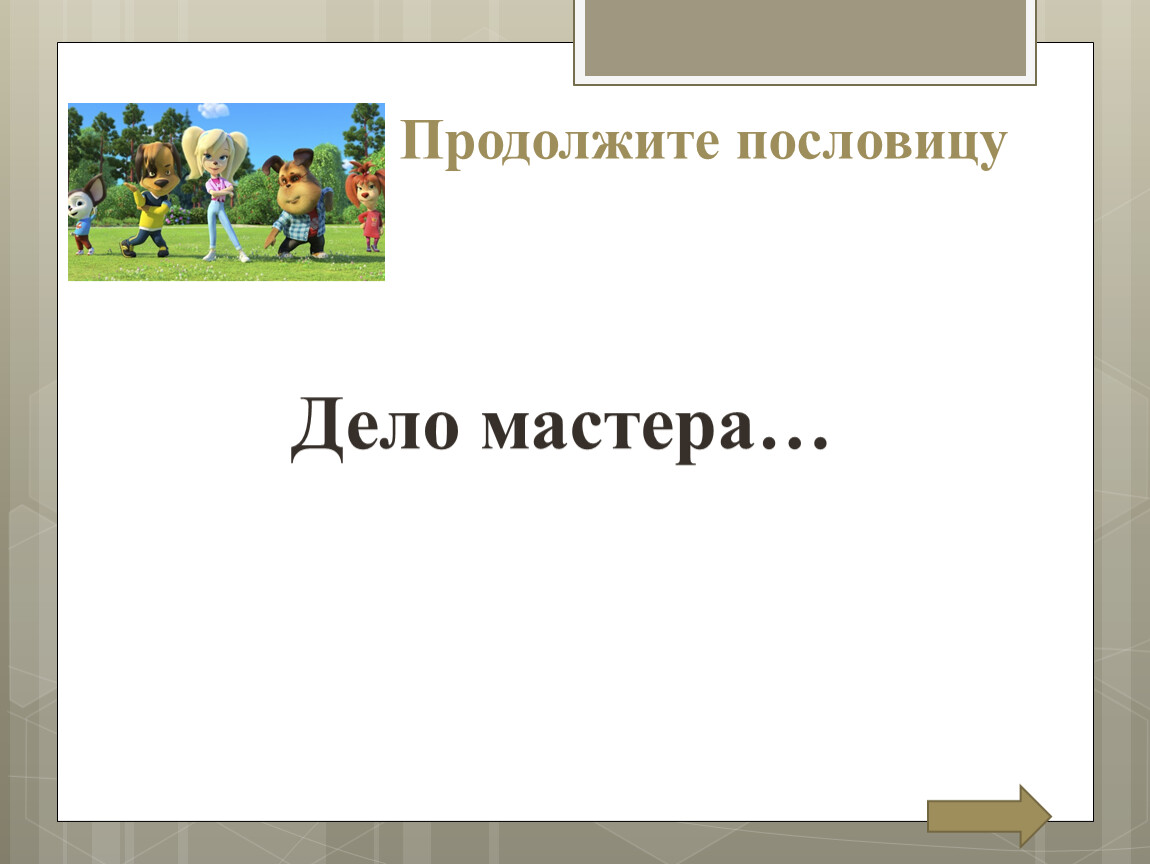 Продолжите пословицу

Дело мастера…